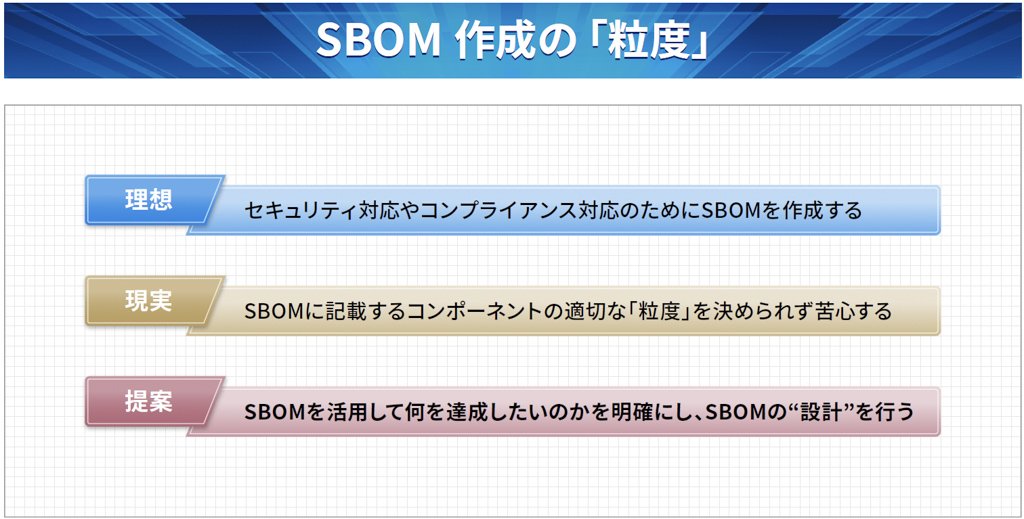 SBOM 作成の「粒度」

理想

セキュリティ対応やコンプライアンス対応のためにSBOMを作成する

現実

SBOMに記載するコンポーネントの適切な「粒度」を決められず苦心する

提案

SBOMを活用して何を達成したいのかを明確にし、SBOMの“設計”を行う